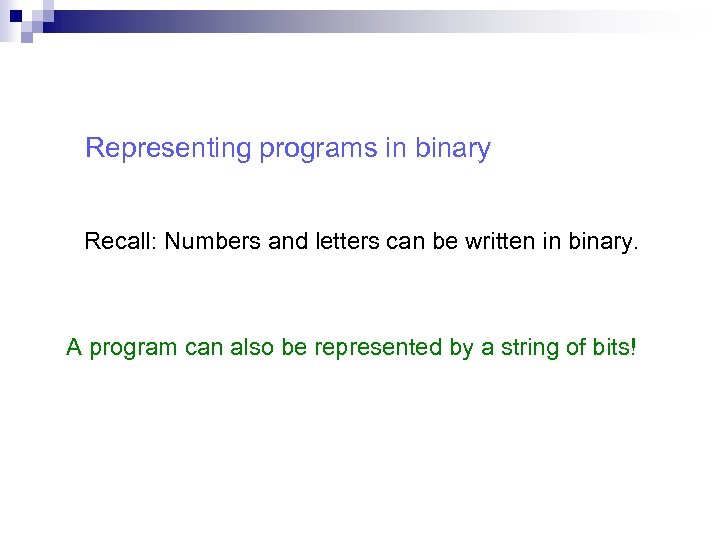 Representing programs in binary

Recall: Numbers and letters can be written in binary.

A program can also be represented by a string of bits!